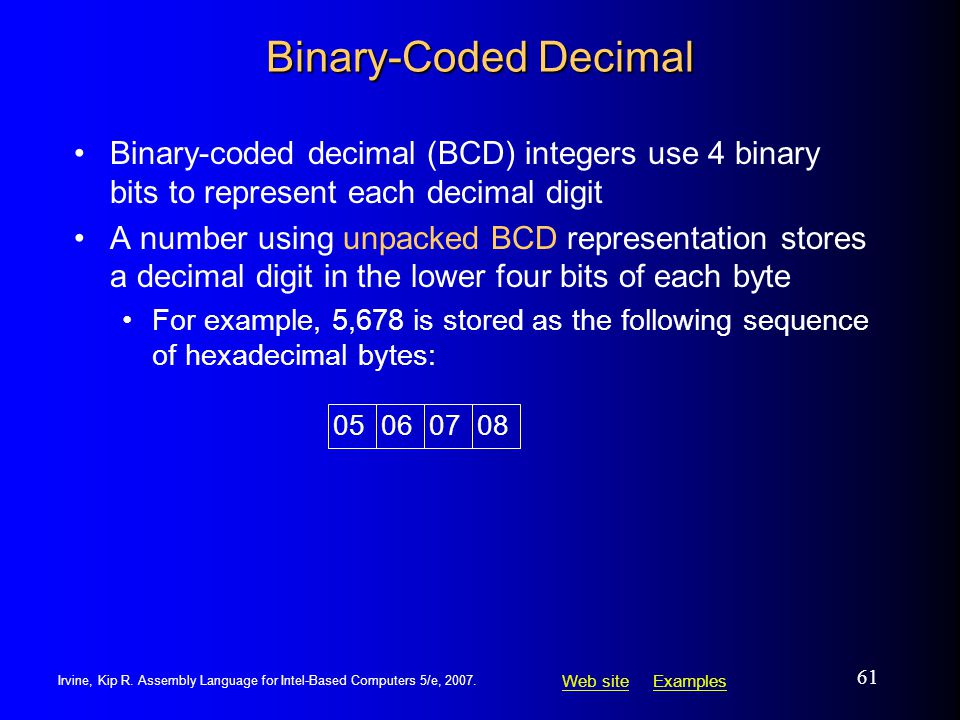 Binary-Coded Decimal

• Binary-coded decimal (BCD) integers use 4 binary bits to represent each decimal digit

• A number using unpacked BCD representation stores a decimal digit in the lower four bits of each byte

• For example, 5,678 is stored as the following sequence of hexadecimal bytes:

| 05 | 06 | 07 | 08 |
|---|---|---|---|

Irvine, Kip R. Assembly Language for Intel-Based Computers 5/e, 2007.

Web site Examples

61